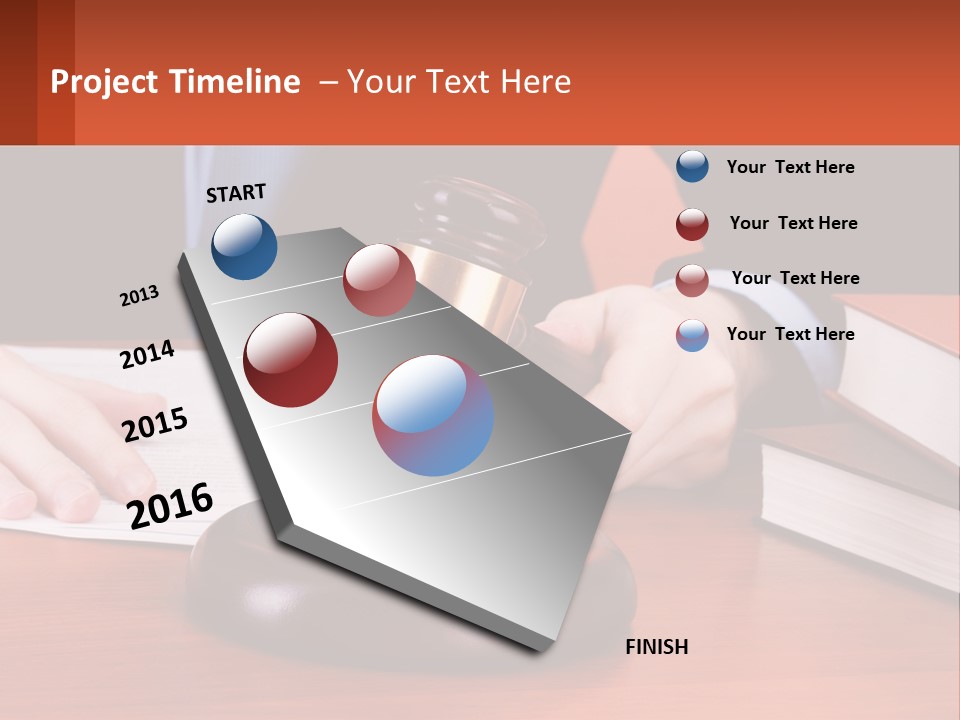 Project Timeline – Your Text Here

START

2013

2014

2015

2016

FINISH

Your Text Here

Your Text Here

Your Text Here

Your Text Here